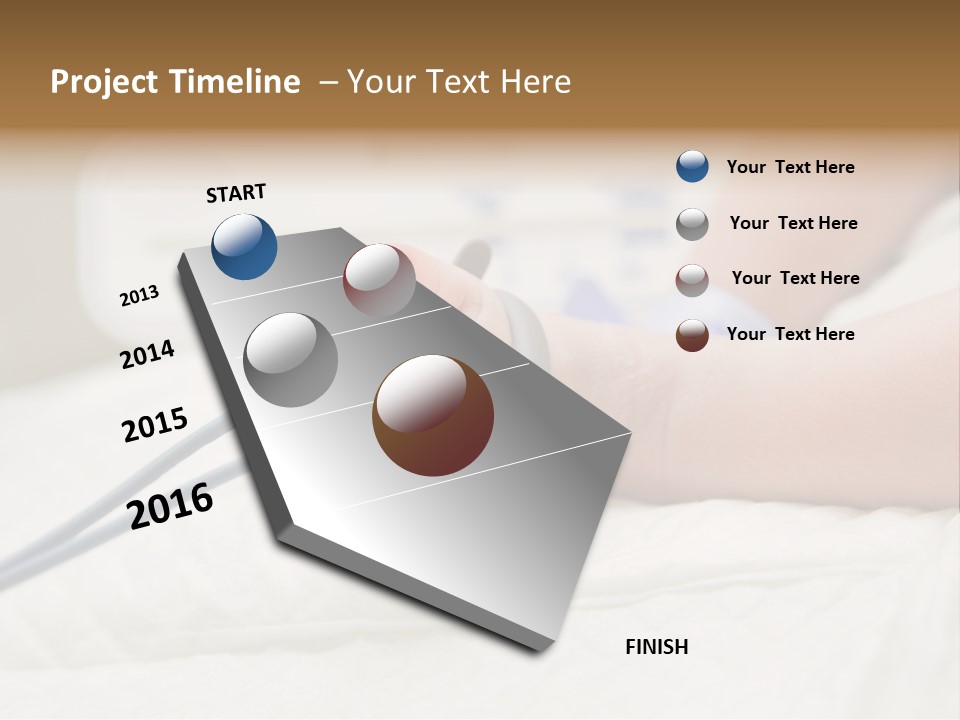 Project Timeline – Your Text Here

START

2013

2014

2015

2016

FINISH

Your Text Here

Your Text Here

Your Text Here

Your Text Here